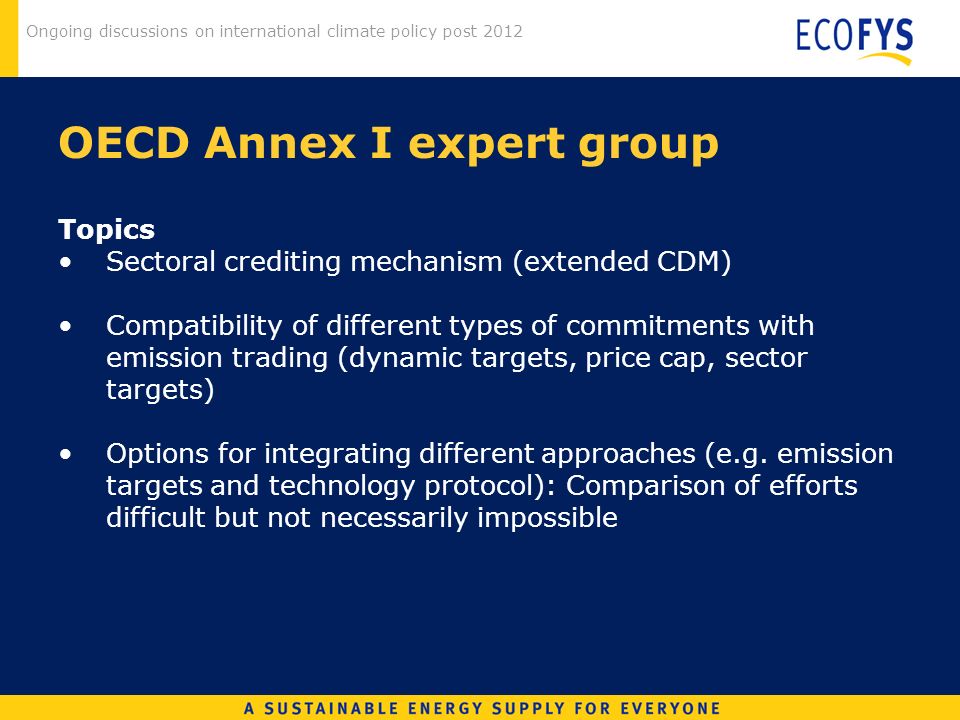 Ongoing discussions on international climate policy post 2012

ECOFYS

OECD Annex I expert group

Topics
• Sectoral crediting mechanism (extended CDM)

• Compatibility of different types of commitments with emission trading (dynamic targets, price cap, sector targets)

• Options for integrating different approaches (e.g. emission targets and technology protocol): Comparison of efforts difficult but not necessarily impossible

A SUSTAINABLE ENERGY SUPPLY FOR EVERYONE